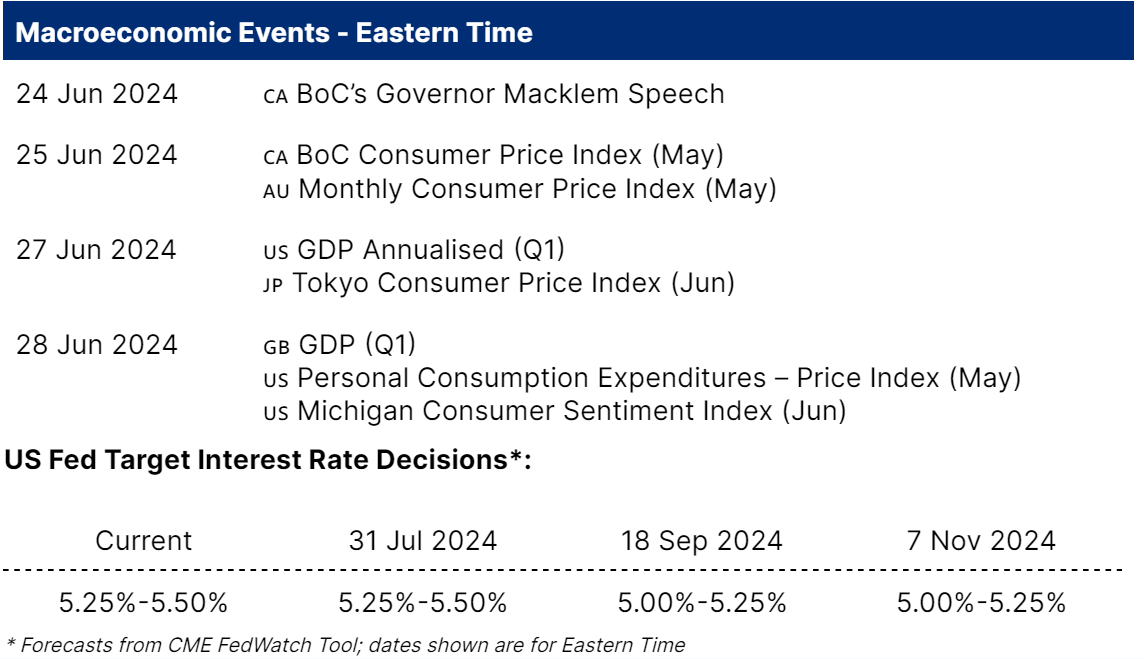 Macroeconomic Events - Eastern Time

24 Jun 2024 CA BoC's Governor Macklem Speech

25 Jun 2024 CA BoC Consumer Price Index (May)
AU Monthly Consumer Price Index (May)

27 Jun 2024 US GDP Annualised (Q1)
JP Tokyo Consumer Price Index (Jun)

28 Jun 2024 GB GDP (Q1)
US Personal Consumption Expenditures – Price Index (May)
US Michigan Consumer Sentiment Index (Jun)

US Fed Target Interest Rate Decisions*:

| Current | 31 Jul 2024 | 18 Sep 2024 | 7 Nov 2024 |
|---|---|---|---|
| 5.25%-5.50% | 5.25%-5.50% | 5.00%-5.25% | 5.00%-5.25% |

* Forecasts from CME FedWatch Tool; dates shown are for Eastern Time